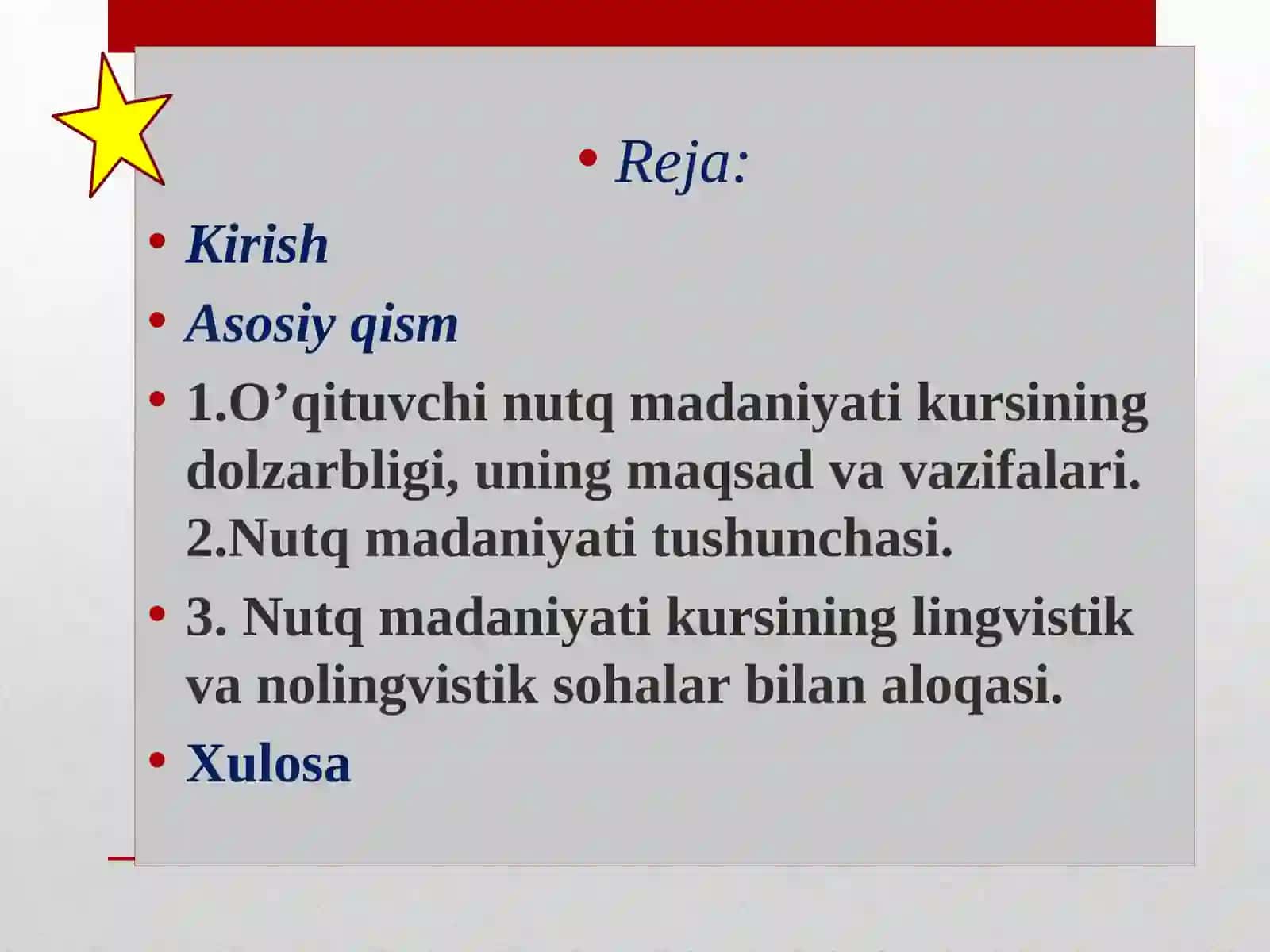 • Reja:

• Kirish

• Asosiy qism

• 1.O’qituvchi nutq madaniyati kursining dolzarbligi, uning maqsad va vazifalari. 2.Nutq madaniyati tushunchasi.

• 3. Nutq madaniyati kursining lingvistik va nolingvistik sohalar bilan aloqasi.

• Xulosa